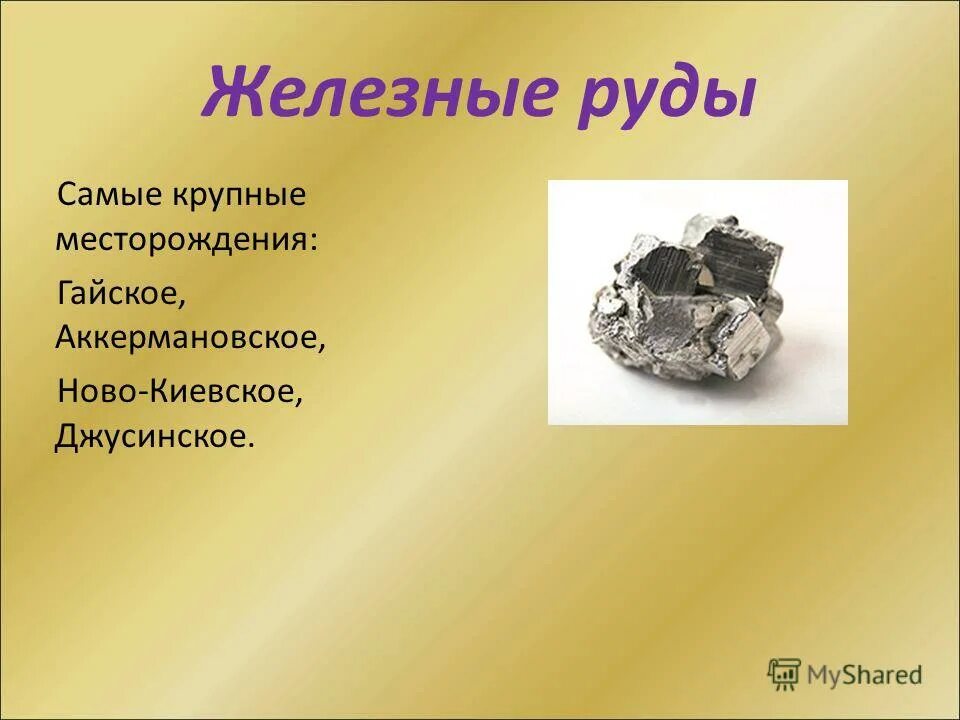 Железные руды

Самые крупные месторождения:

Гайское, Аккермановское,

Ново-Киевское, Джусинское.

MyShared